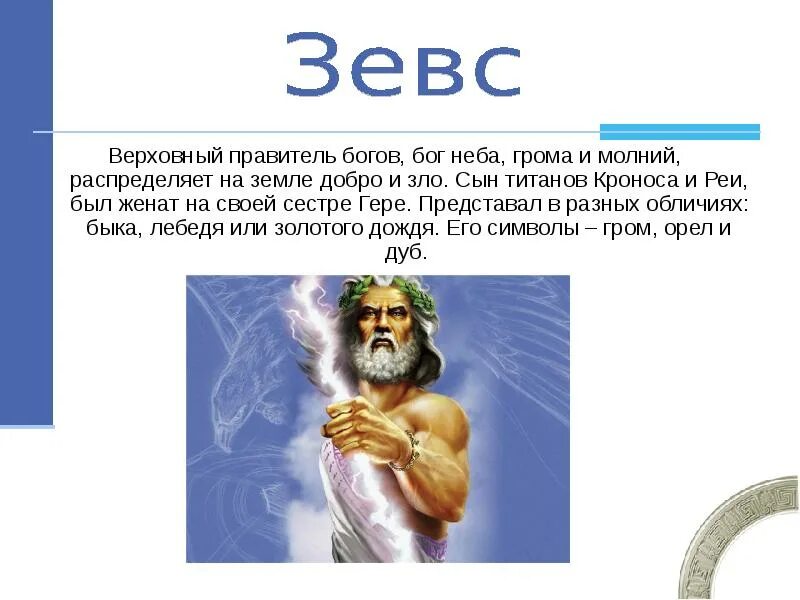 Зевс

Верховный правитель богов, бог неба, грома и молний, распределяет на земле добро и зло. Сын титанов Кроноса и Реи, был женат на своей сестре Гере. Представал в разных обличиях: быка, лебедя или золотого дождя. Его символы – гром, орел и дуб.